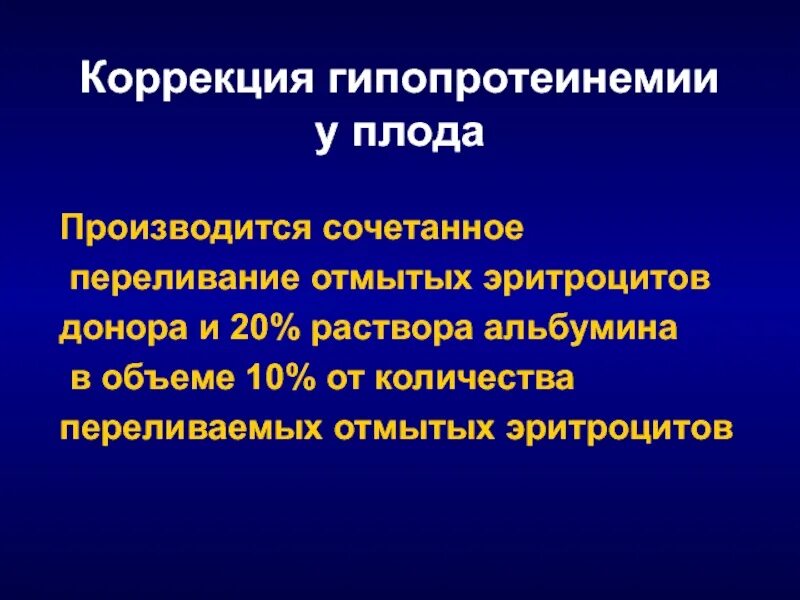 Коррекция гипопротеинемии у плода

Производится сочетанное переливание отмытых эритроцитов донора и 20% раствора альбумина в объеме 10% от количества переливаемых отмытых эритроцитов